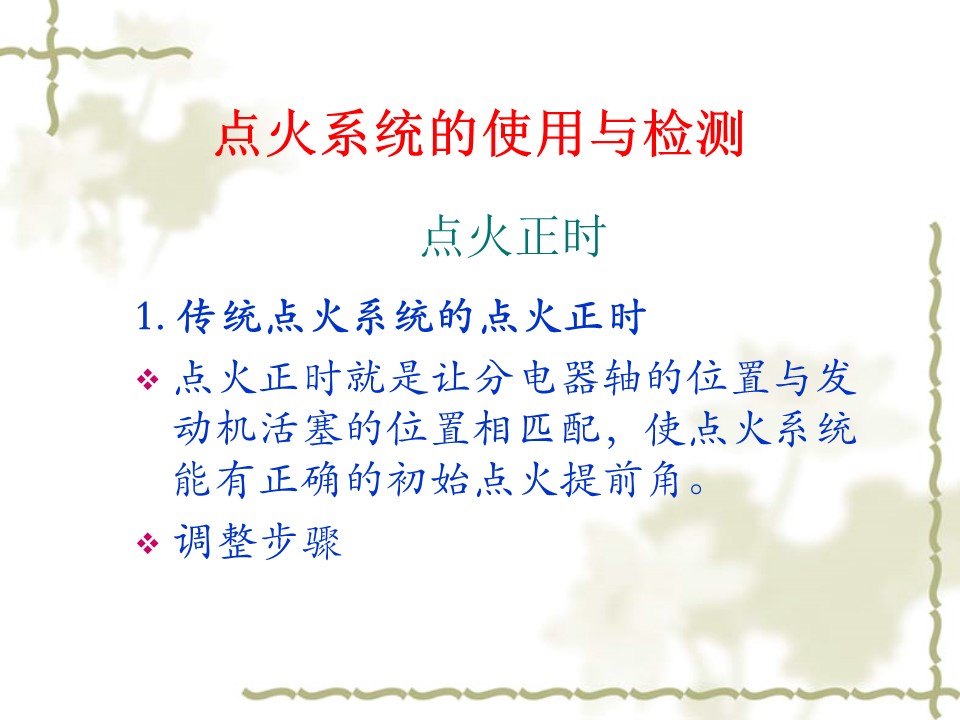 点火系统的使用与检测

点火正时

1. 传统点火系统的点火正时

❖ 点火正时就是让分电器轴的位置与发动机活塞的位置相匹配，使点火系统能有正确的初始点火提前角。

❖ 调整步骤